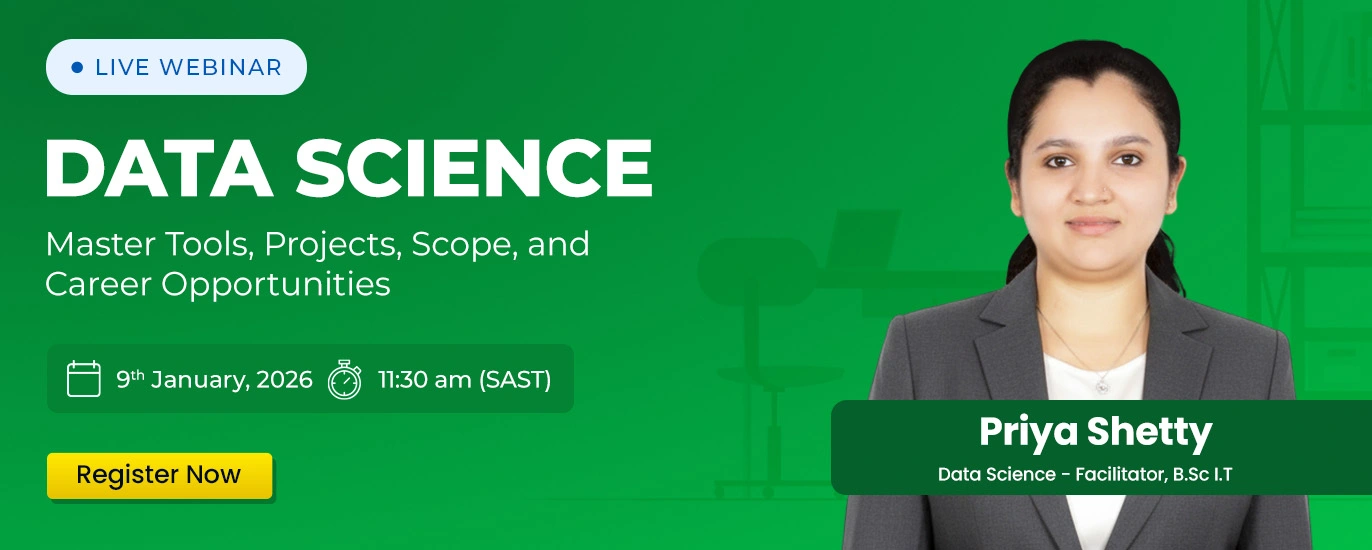 LIVE WEBINAR

DATA SCIENCE

Master Tools, Projects, Scope, and Career Opportunities

9th January, 2026 11:30 am (SAST)

Register Now

Priya Shetty

Data Science - Facilitator, B.Sc I.T